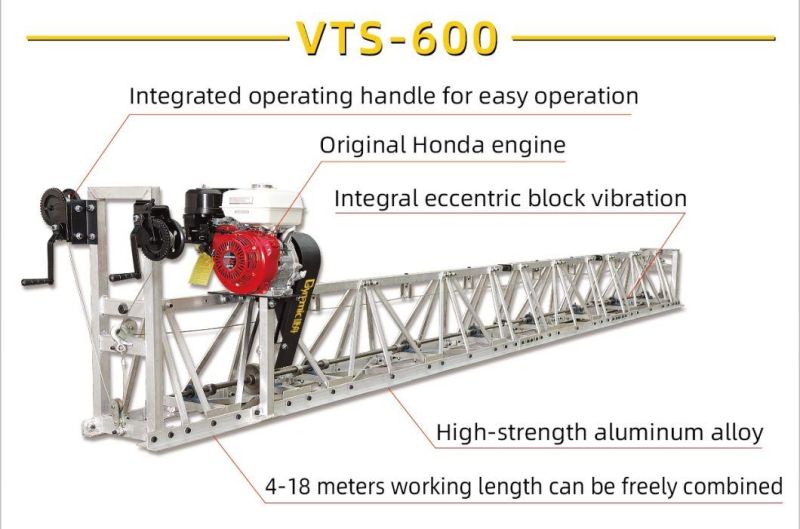 VTS-600

Integrated operating handle for easy operation

Original Honda engine

Integral eccentric block vibration

Dynamic

High-strength aluminum alloy

4-18 meters working length can be freely combined